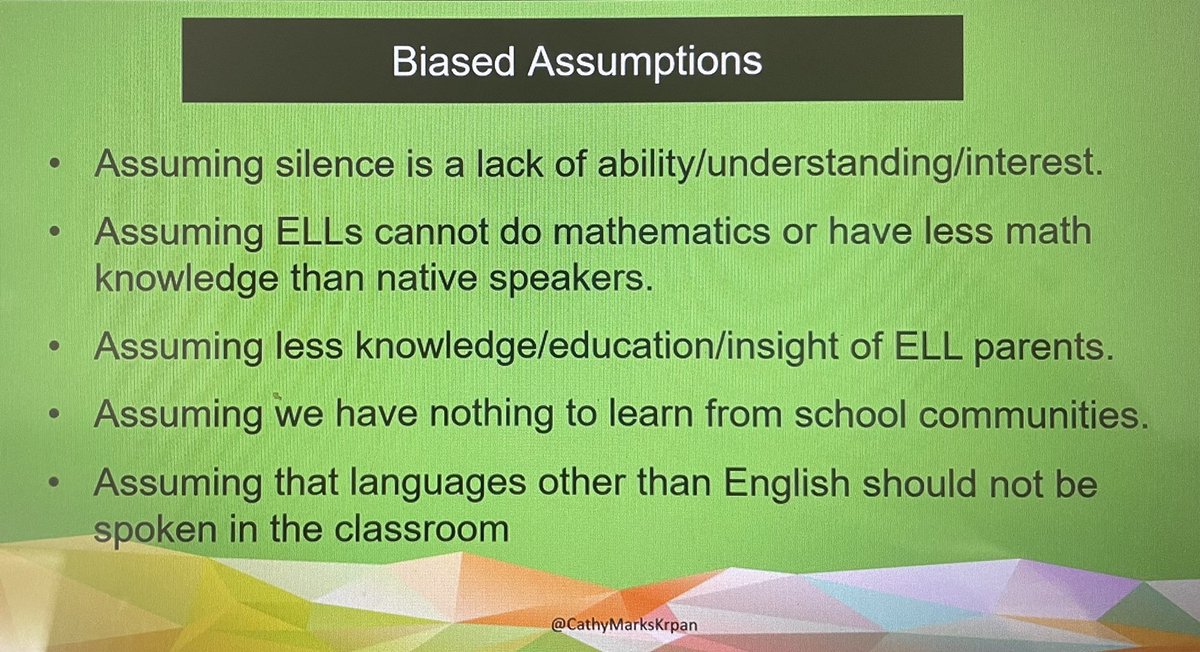 Biased Assumptions

• Assuming silence is a lack of ability/understanding/interest.

• Assuming ELLs cannot do mathematics or have less math knowledge than native speakers.

• Assuming less knowledge/education/insight of ELL parents.

• Assuming we have nothing to learn from school communities.

• Assuming that languages other than English should not be spoken in the classroom

@CathyMarksKrpan